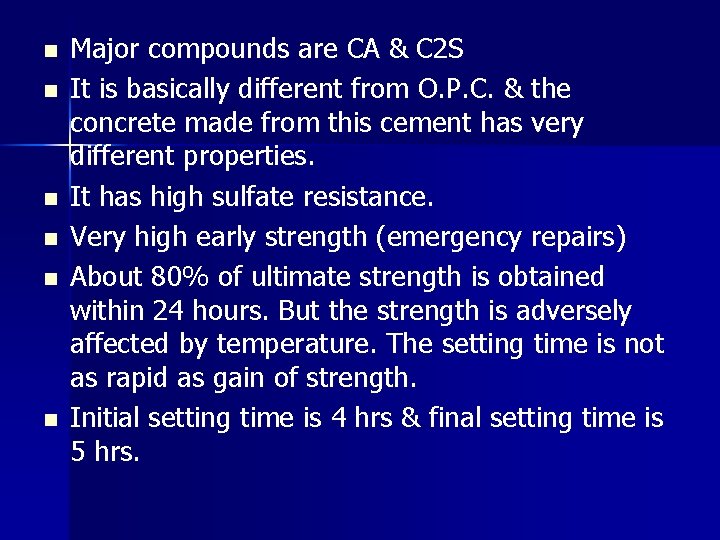 - Major compounds are CA & C2S
- It is basically different from O.P.C. & the concrete made from this cement has very different properties.
- It has high sulfate resistance.
- Very high early strength (emergency repairs)
- About 80% of ultimate strength is obtained within 24 hours. But the strength is adversely affected by temperature. The setting time is not as rapid as gain of strength.
- Initial setting time is 4 hrs & final setting time is 5 hrs.